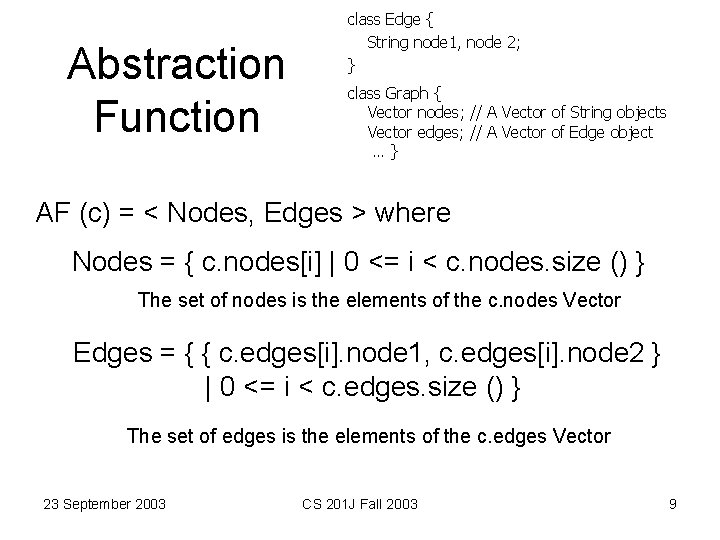 Abstraction Function

class Edge {
String node1, node 2;
}
class Graph {
Vector nodes; // A Vector of String objects
Vector edges; // A Vector of Edge object
... }

AF (c) = < Nodes, Edges > where

Nodes = { c.nodes[i] | 0 <= i < c.nodes.size () }

The set of nodes is the elements of the c.nodes Vector

Edges = { { c.edges[i].node1, c.edges[i].node2 } | 0 <= i < c.edges.size () }

The set of edges is the elements of the c.edges Vector

23 September 2003

CS 201J Fall 2003

9